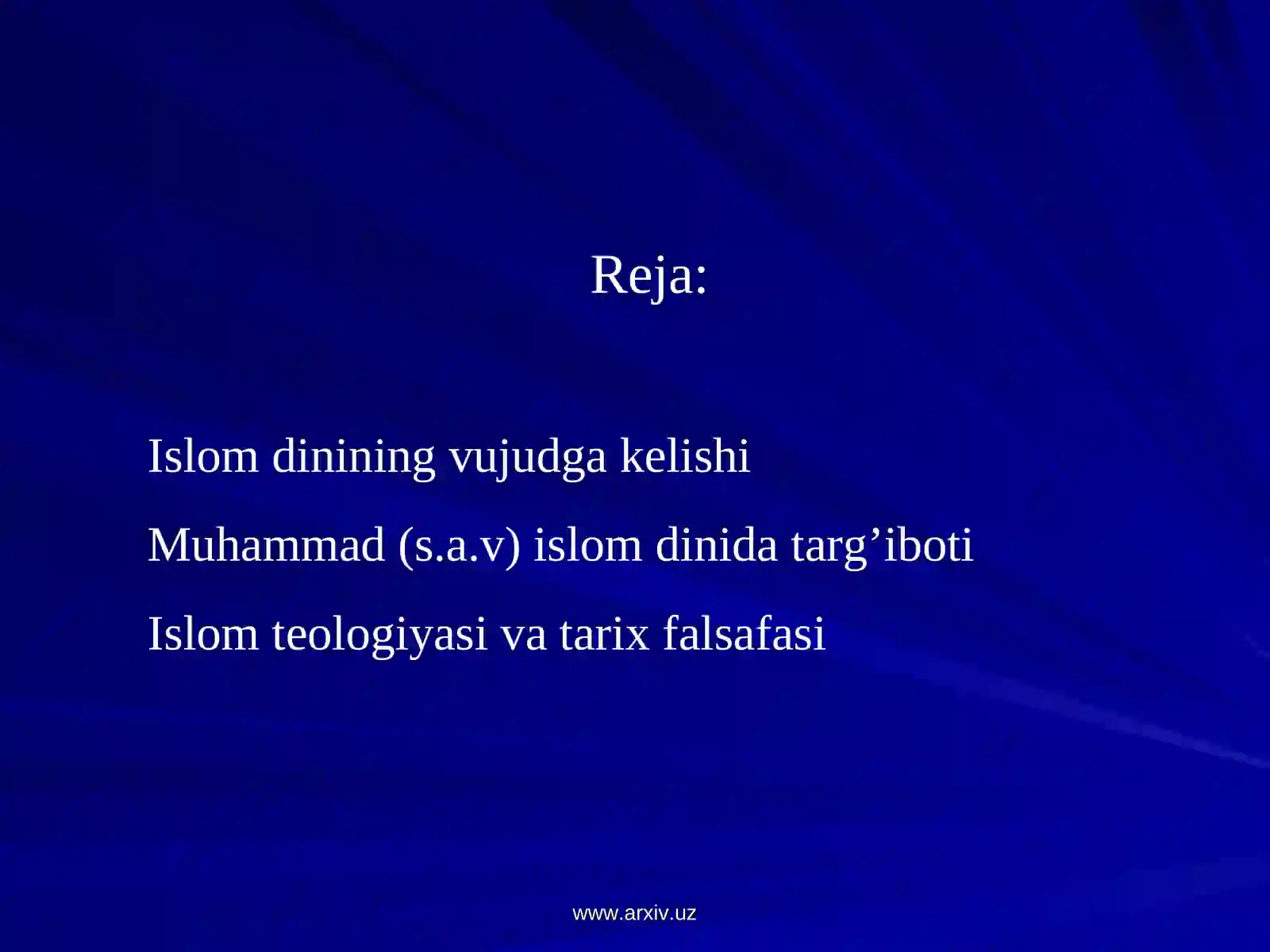 Reja:

Islom dinining vujudga kelishi

Muhammad (s.a.v) islom dinida targ’iboti

Islom teologiyasi va tarix falsafasi

www.arxiv.uz